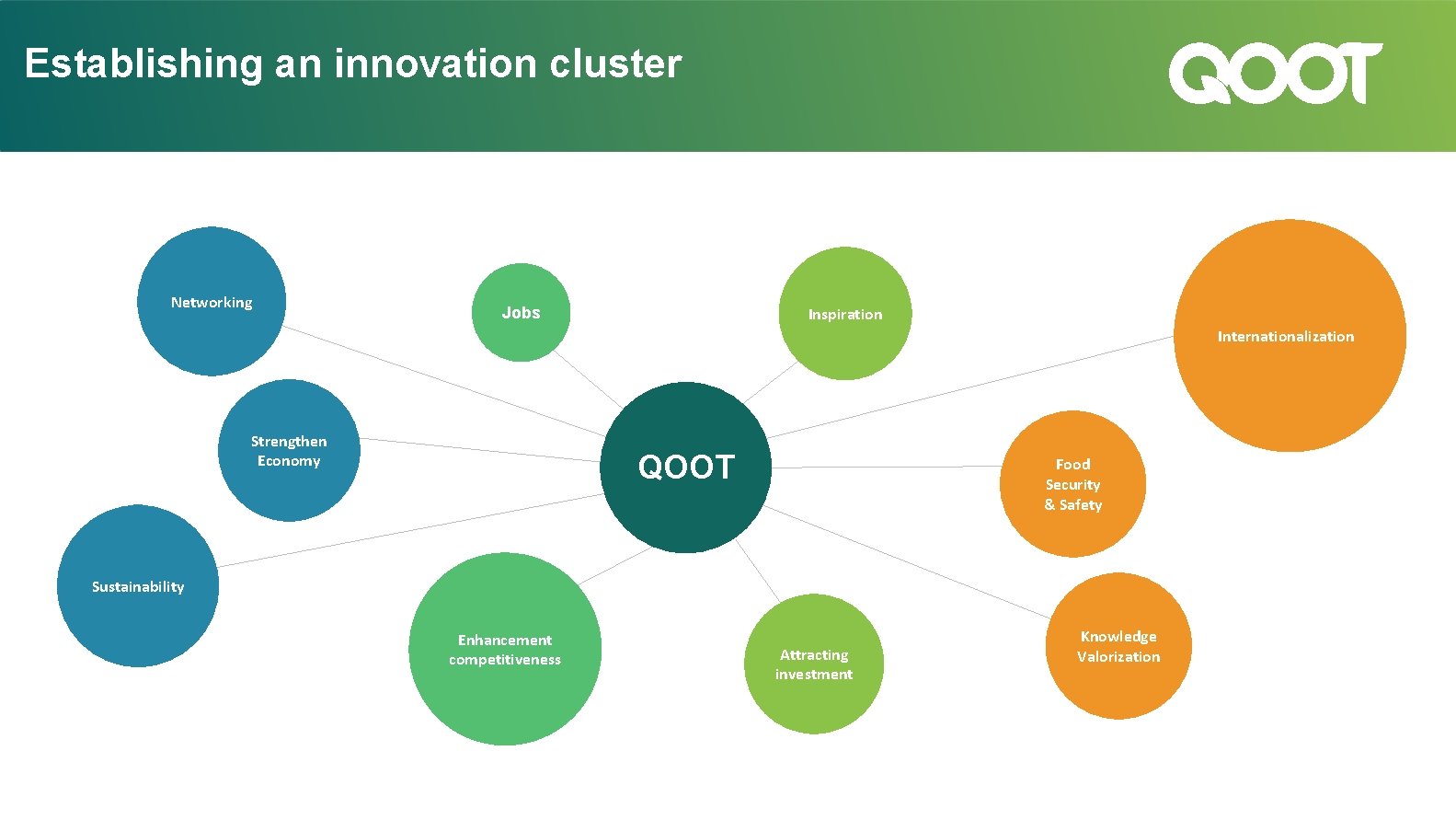 Establishing an innovation cluster

QOOT

Networking

Jobs

Inspiration

Internationalization

Strengthen Economy

QOOT

Food Security & Safety

Sustainability

Enhancement competitiveness

Attracting investment

Knowledge Valorization